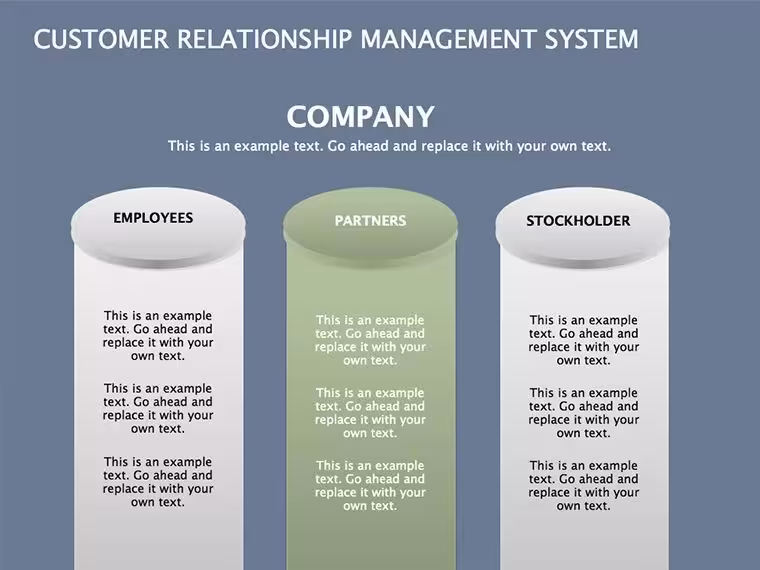 CUSTOMER RELATIONSHIP MANAGEMENT SYSTEM

COMPANY

This is an example text. Go ahead and replace it with your own text.

EMPLOYEES

This is an example text. Go ahead and replace it with your own text.

This is an example text. Go ahead and replace it with your own text.

This is an example text. Go ahead and replace it with your own text.

PARTNERS

This is an example text. Go ahead and replace it with your own text.

This is an example text. Go ahead and replace it with your own text.

This is an example text. Go ahead and replace it with your own text.

STOCKHOLDER

This is an example text. Go ahead and replace it with your own text.

This is an example text. Go ahead and replace it with your own text.

This is an example text. Go ahead and replace it with your own text.